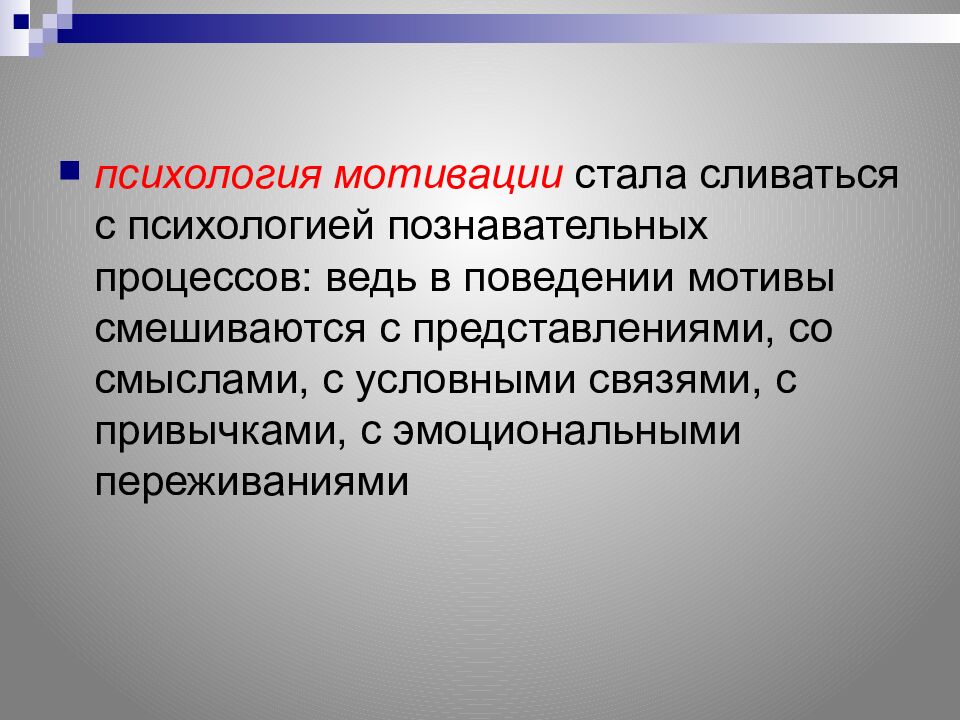 психология мотивации стала сливаться с психологией познавательных процессов: ведь в поведении мотивы смешиваются с представлениями, со смыслами, с условными связями, с привычками, с эмоциональными переживаниями